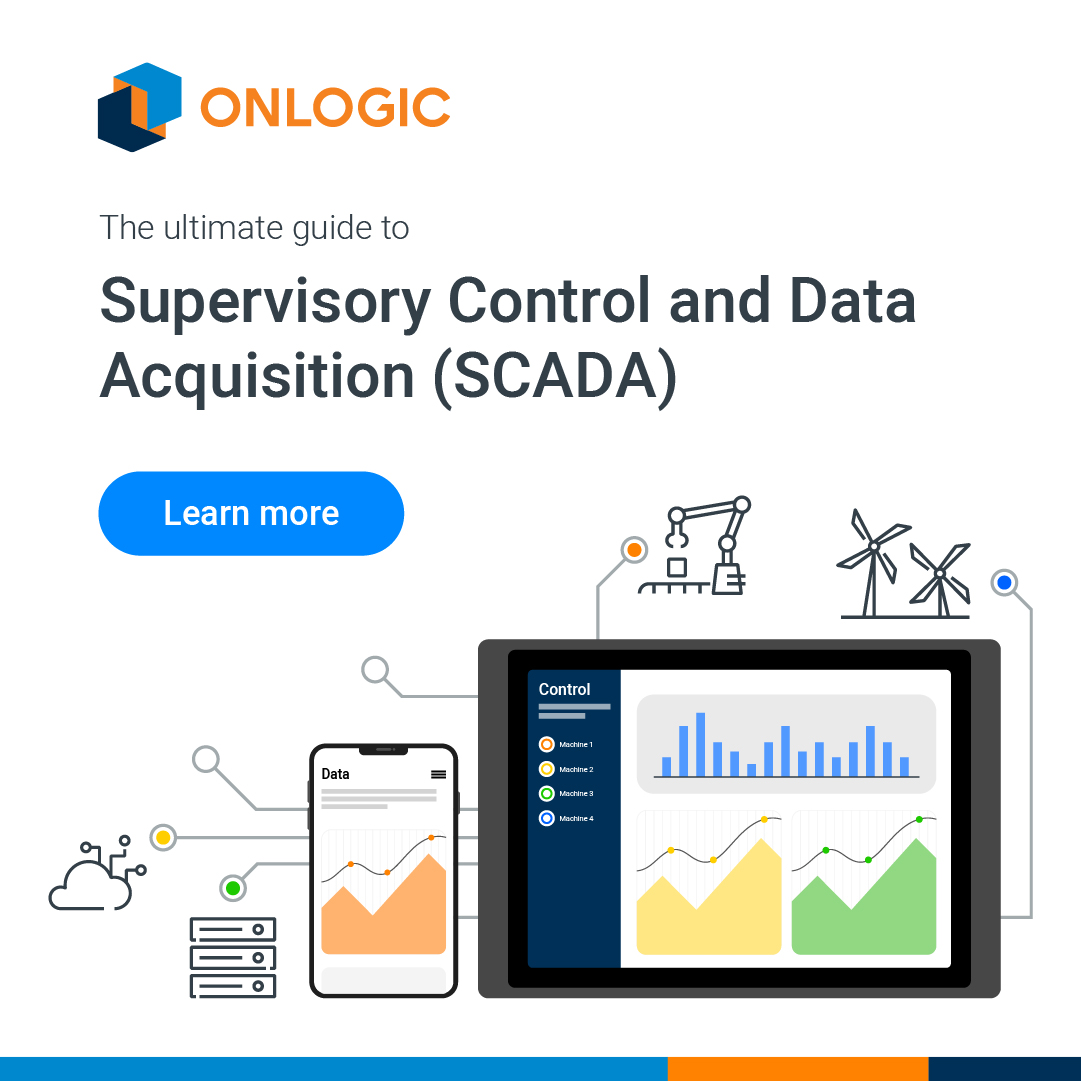 ONLOGIC

The ultimate guide to

Supervisory Control and Data Acquisition (SCADA)

Learn more

Data

Control

Machine 1

Machine 2

Machine 3

Machine 4